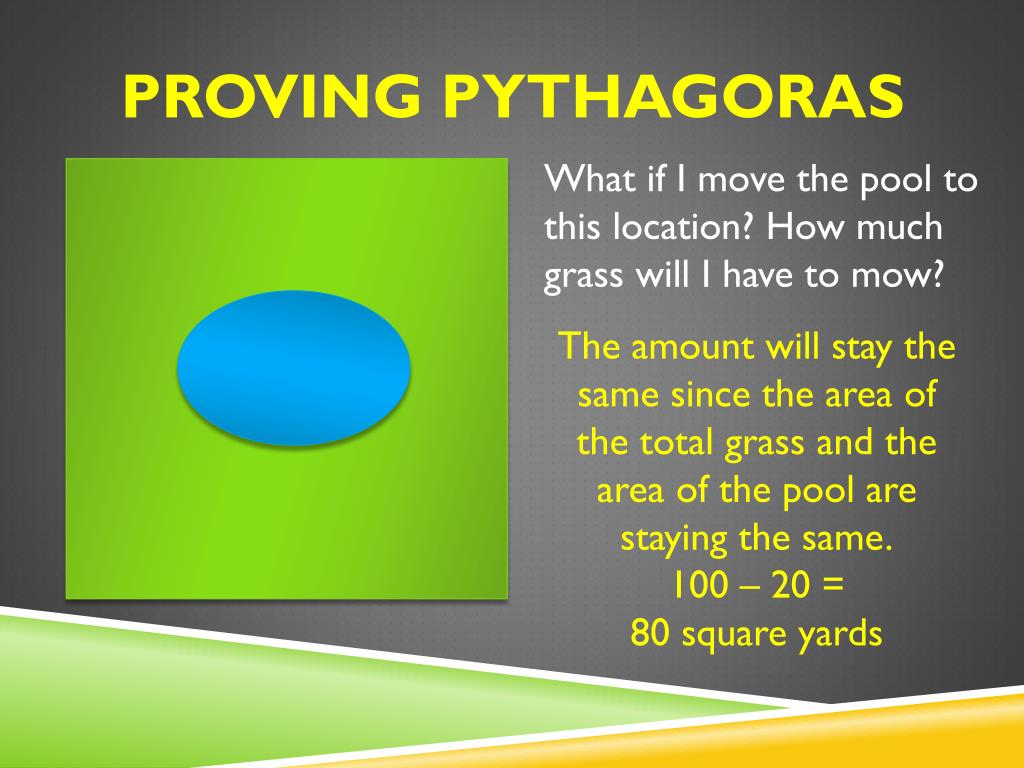 PROVING PYTHAGORAS

What if I move the pool to this location? How much grass will I have to mow?

The amount will stay the same since the area of the total grass and the area of the pool are staying the same.
100 – 20 =
80 square yards